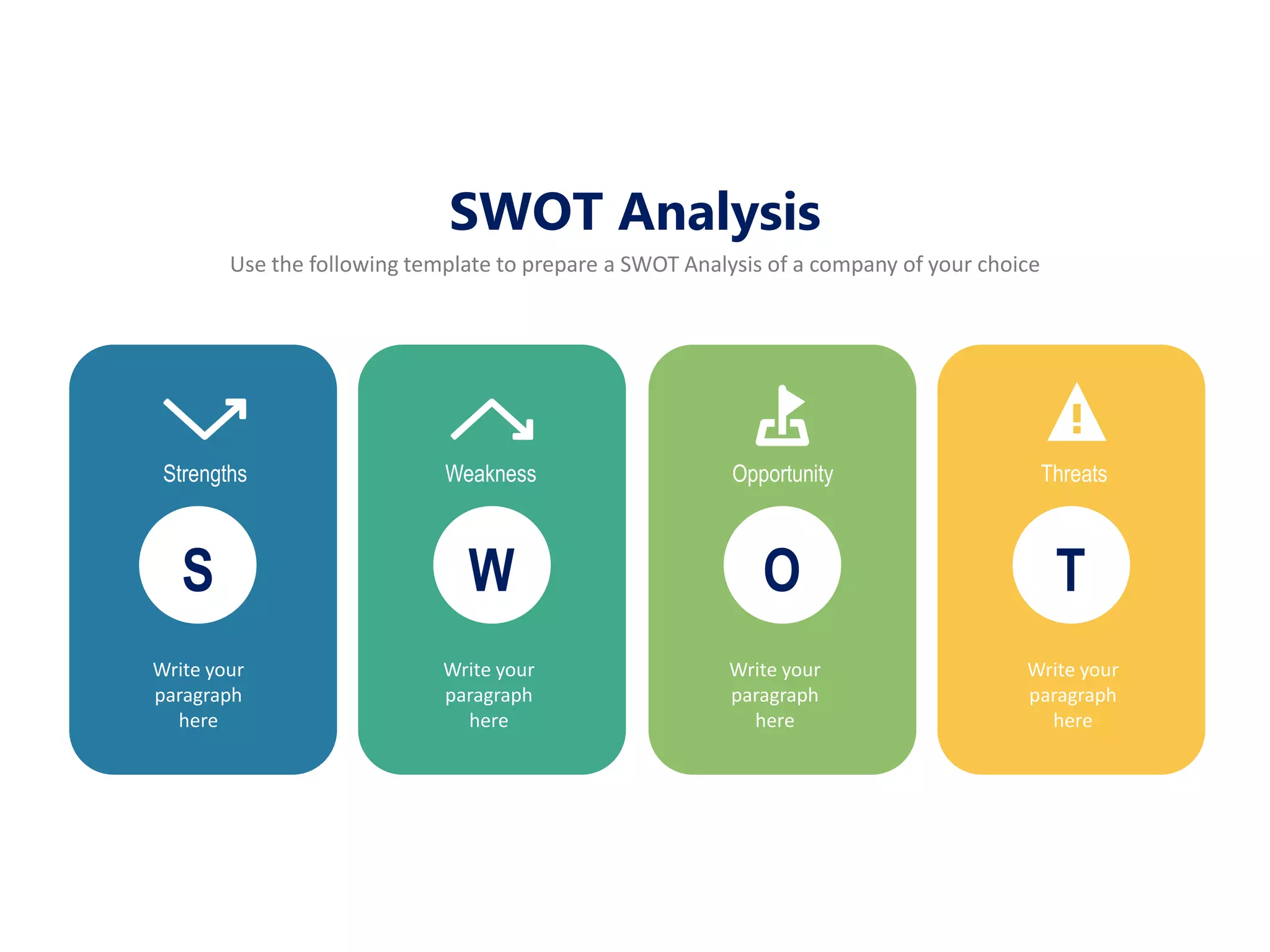 SWOT Analysis

Use the following template to prepare a SWOT Analysis of a company of your choice

Strengths

S

Write your paragraph here

Weakness

W

Write your paragraph here

Opportunity

O

Write your paragraph here

Threats

T

Write your paragraph here